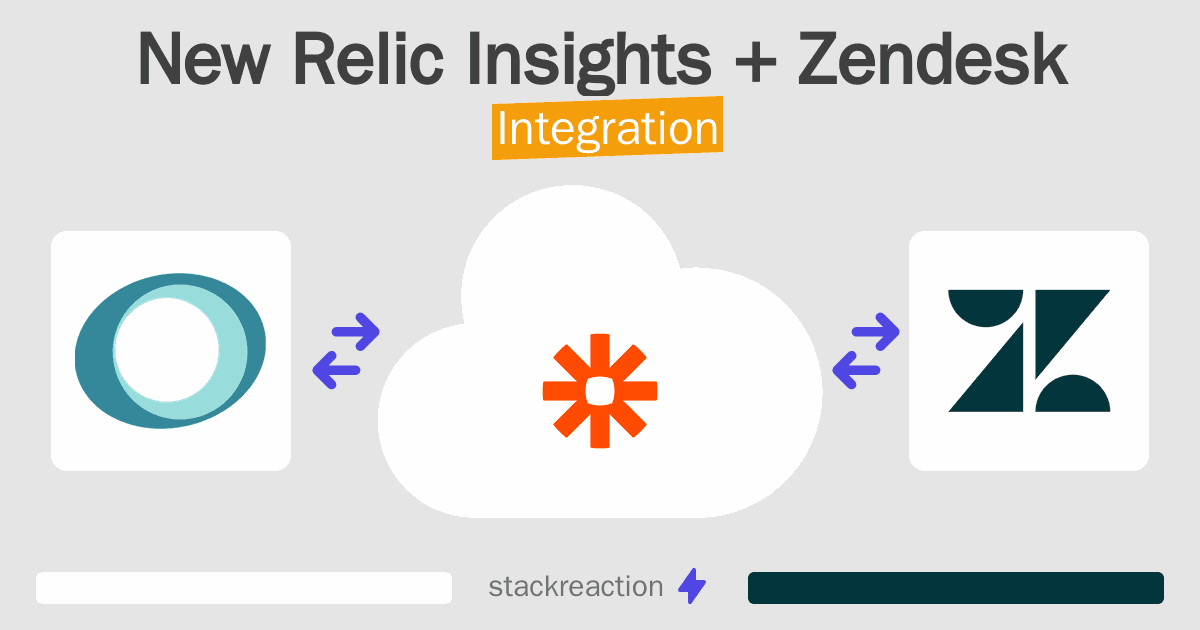 New Relic Insights + Zendesk
Integration

stackreaction